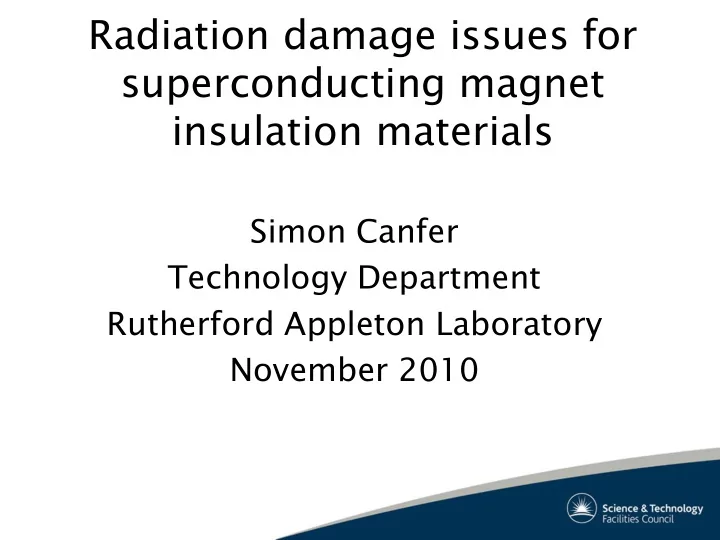 Radiation damage issues for superconducting magnet insulation materials

Simon Canfer
Technology Department
Rutherford Appleton Laboratory
November 2010

Science & Technology
Facilities Council